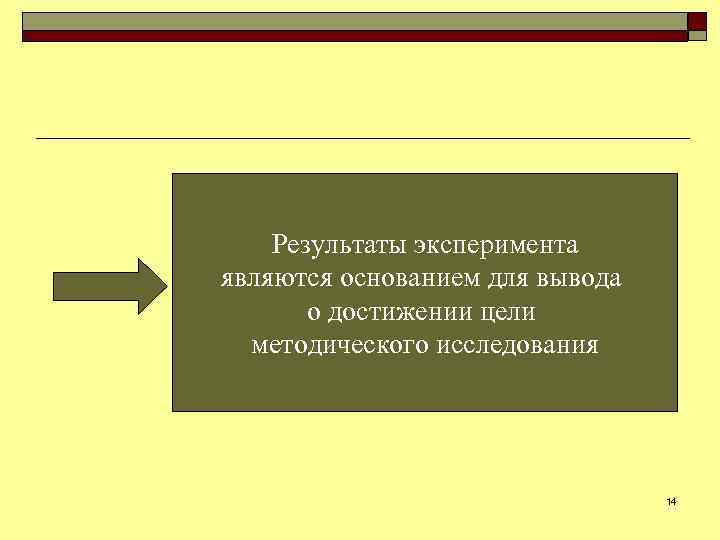 Результаты эксперимента являются основанием для вывода о достижении цели методического исследования

14